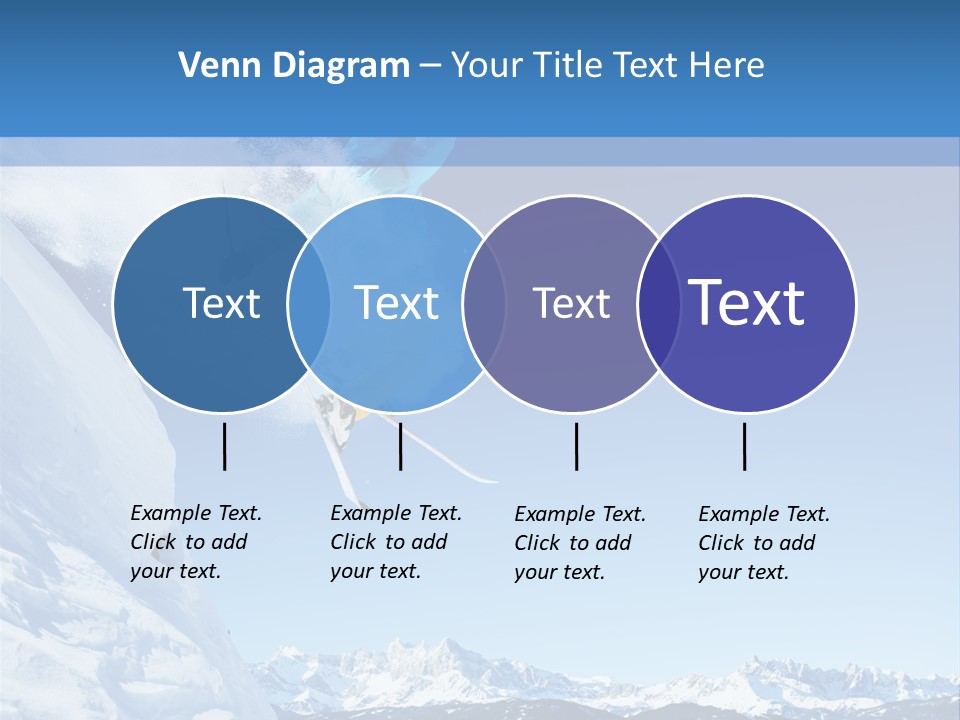 Venn Diagram – Your Title Text Here

Text

Text

Text

Text

Example Text. Click to add your text.

Example Text. Click to add your text.

Example Text. Click to add your text.

Example Text. Click to add your text.